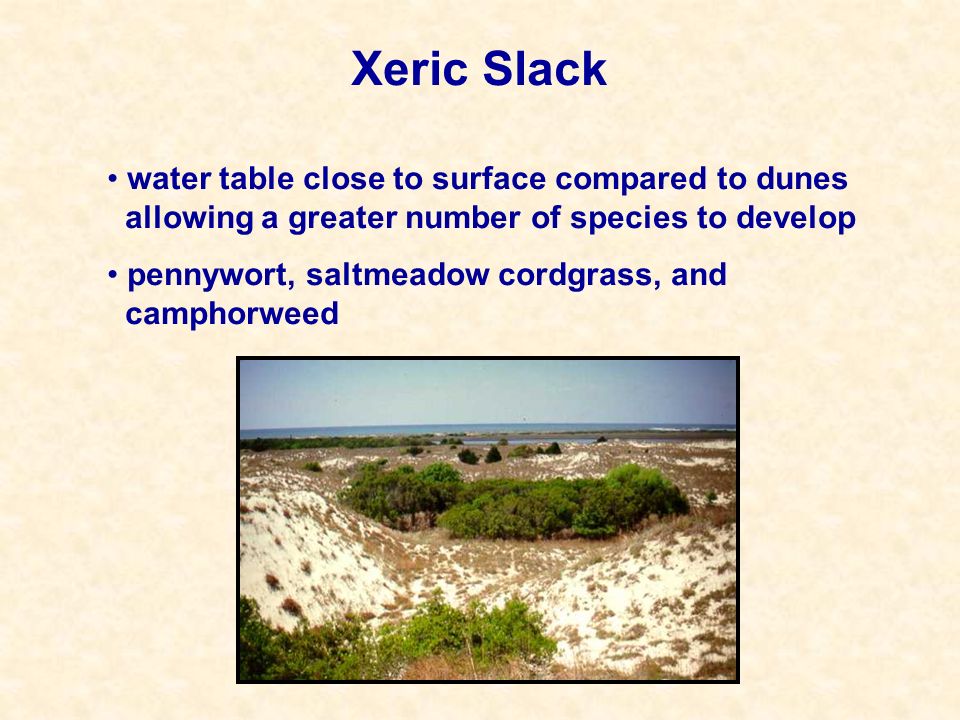 Xeric Slack

• water table close to surface compared to dunes allowing a greater number of species to develop

• pennywort, saltmeadow cordgrass, and camphorweed